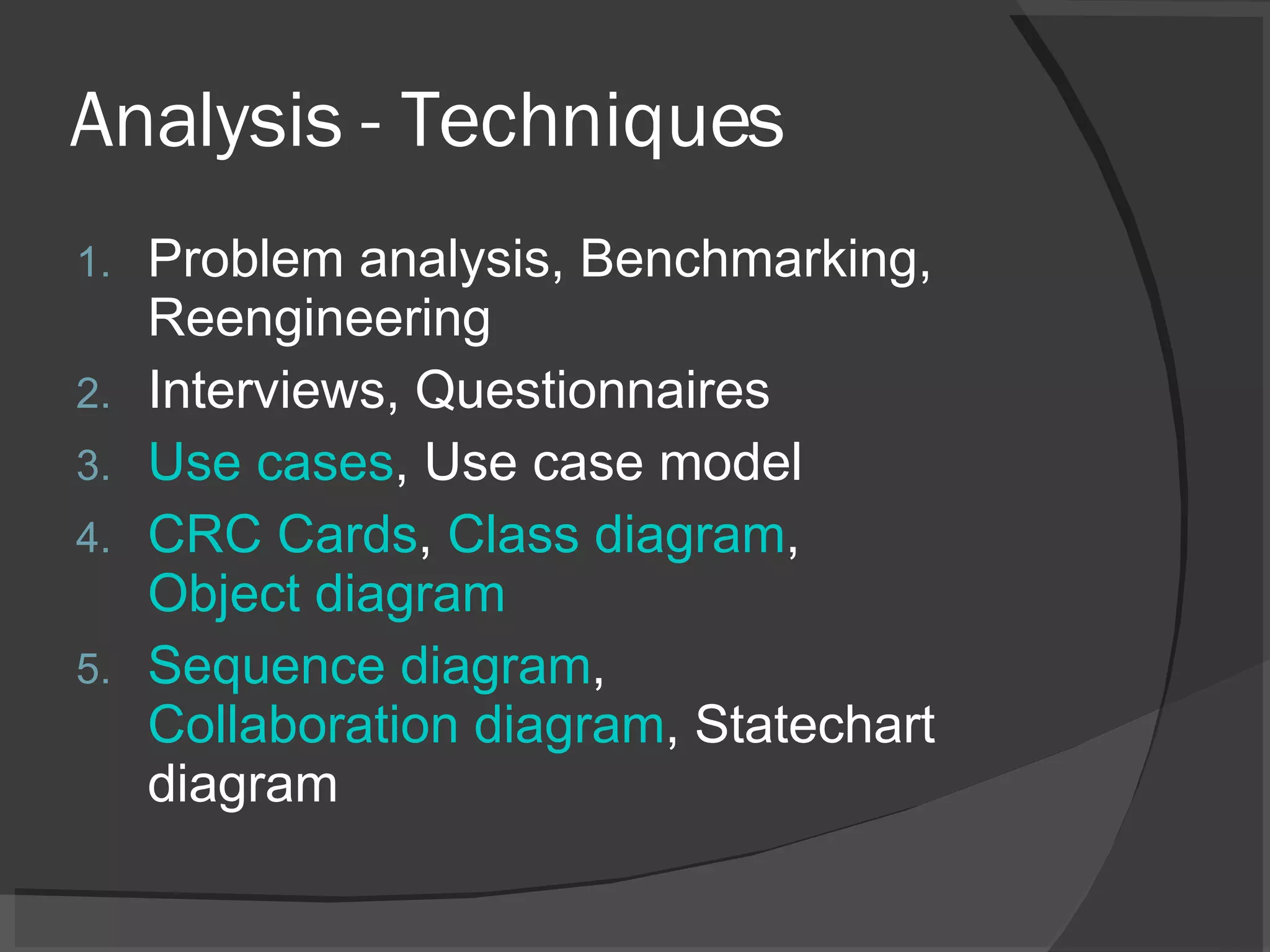 Analysis - Techniques

1. Problem analysis, Benchmarking, Reengineering
2. Interviews, Questionnaires
3. Use cases, Use case model
4. CRC Cards, Class diagram, Object diagram
5. Sequence diagram, Collaboration diagram, Statechart diagram